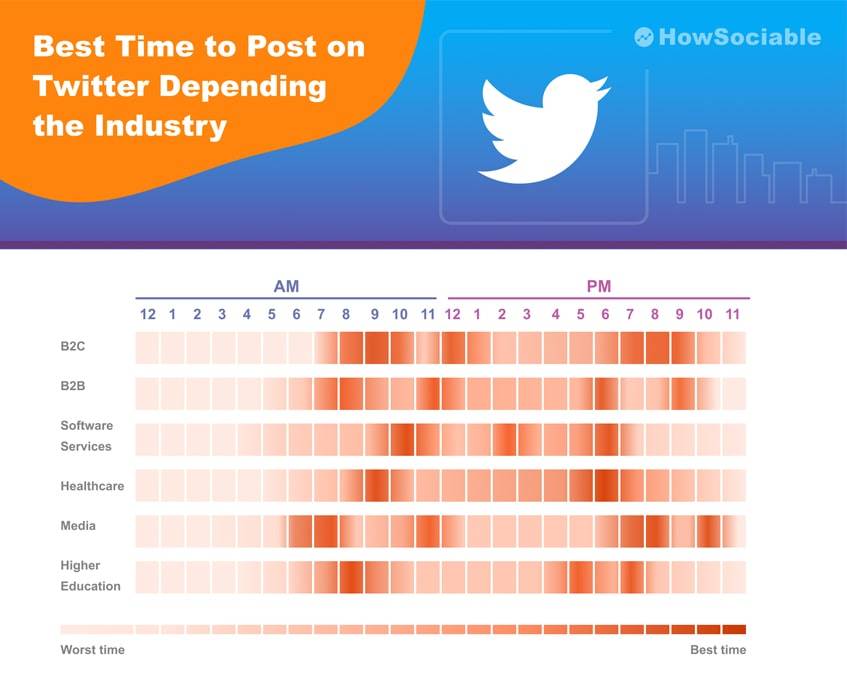 Best Time to Post on Twitter Depending the Industry

HowSociable

AM

PM

12 1 2 3 4 5 6 7 8 9 10 11 12 1 2 3 4 5 6 7 8 9 10 11

B2C

B2B

Software Services

Healthcare

Media

Higher Education

Worst time

Best time